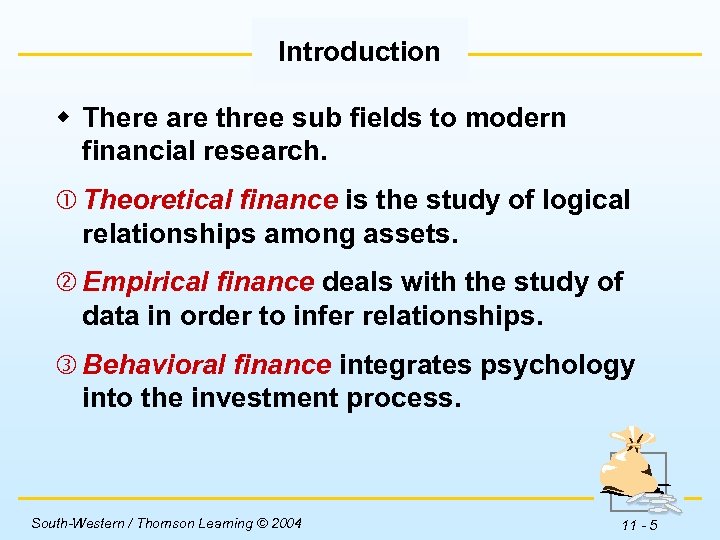 Introduction

◆ There are three sub fields to modern financial research.

① Theoretical finance is the study of logical relationships among assets.

② Empirical finance deals with the study of data in order to infer relationships.

③ Behavioral finance integrates psychology into the investment process.

South-Western / Thomson Learning © 2004

11 - 5